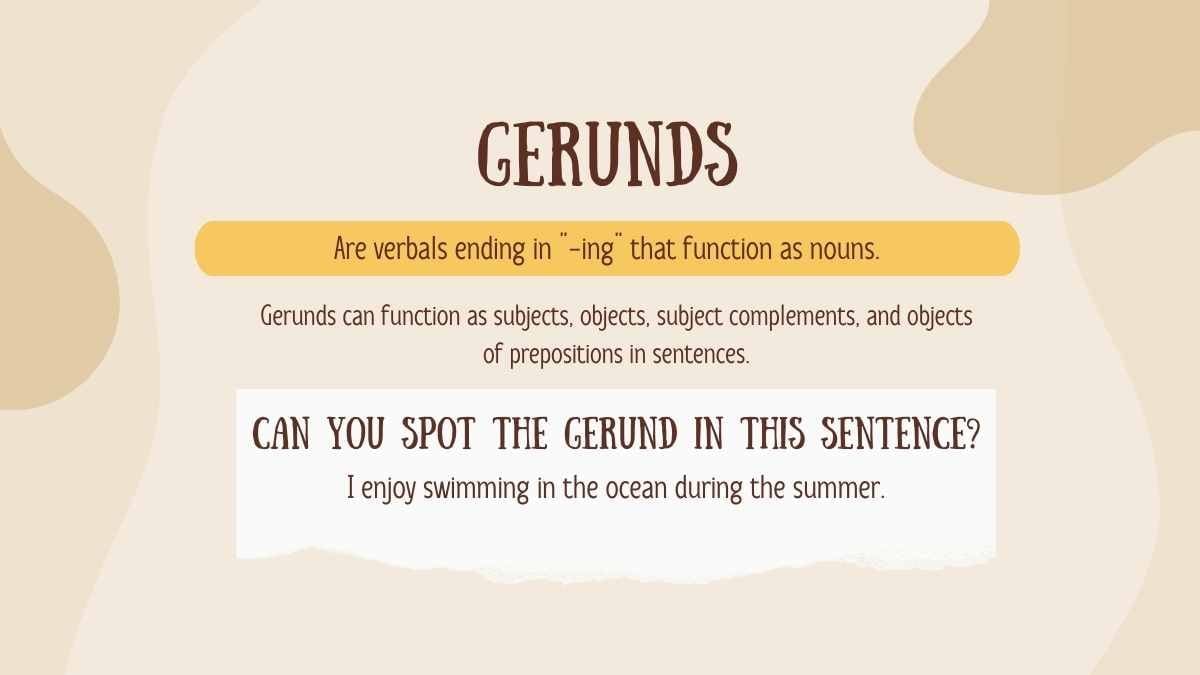 GERUNDS

Are verbals ending in "-ing" that function as nouns.

Gerunds can function as subjects, objects, subject complements, and objects of prepositions in sentences.

CAN YOU SPOT THE GERUND IN THIS SENTENCE?

I enjoy swimming in the ocean during the summer.